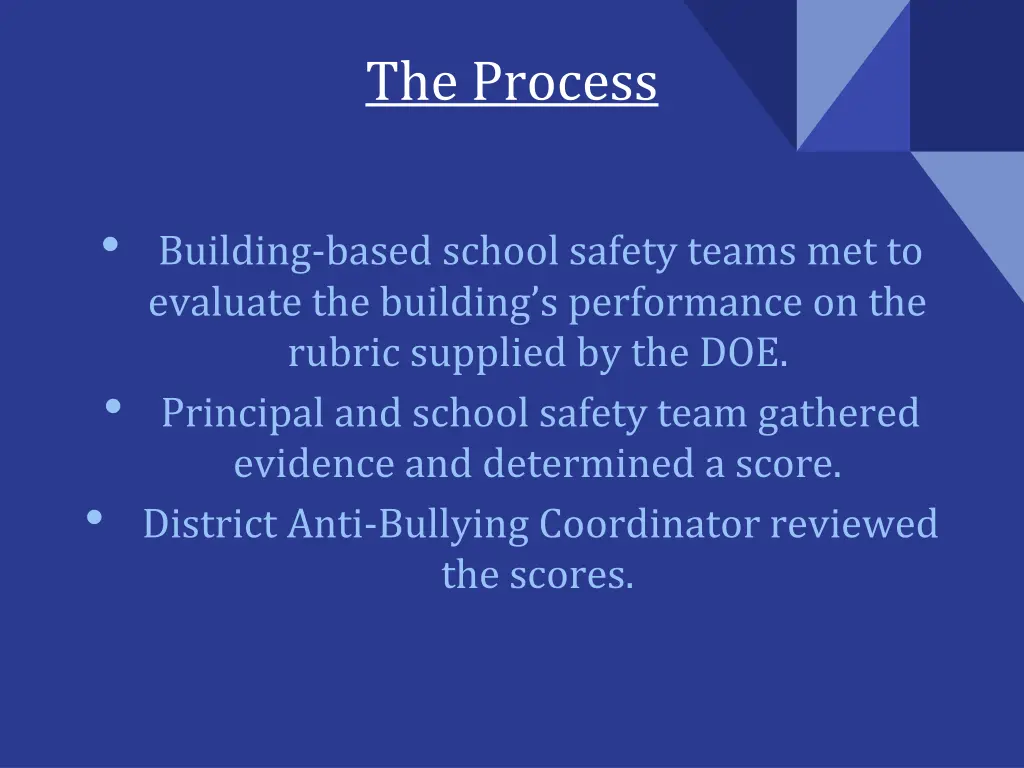 The Process

• Building-based school safety teams met to evaluate the building’s performance on the rubric supplied by the DOE.
• Principal and school safety team gathered evidence and determined a score.
• District Anti-Bullying Coordinator reviewed the scores.